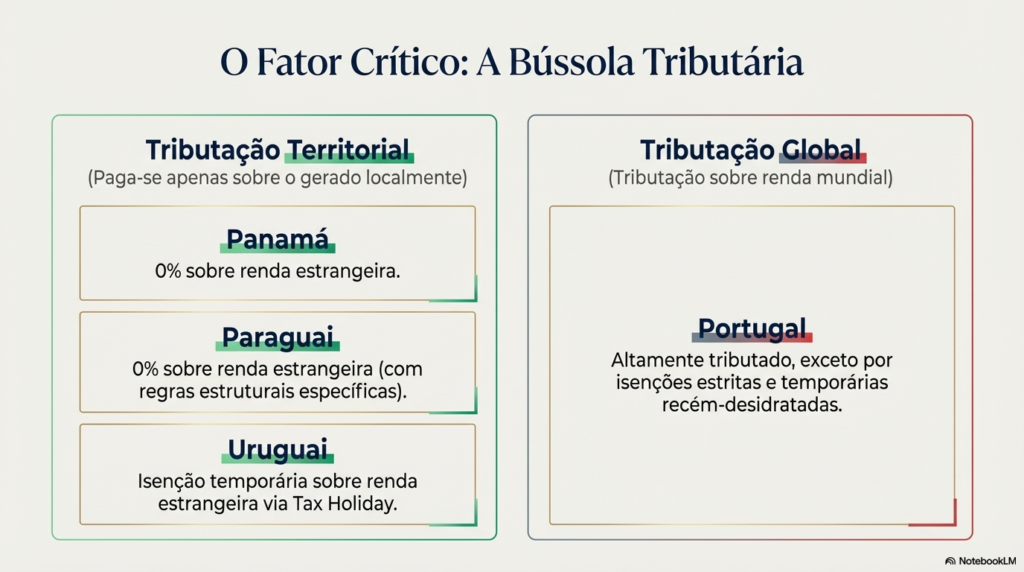 O Fator Crítico: A Bússola Tributária

Tributação Territorial
(Paga-se apenas sobre o gerado localmente)

Panamá
0% sobre renda estrangeira.

Paraguai
0% sobre renda estrangeira (com regras estruturais específicas).

Uruguai
Isenção temporária sobre renda estrangeira via Tax Holiday.

Tributação Global
(Tributação sobre renda mundial)

Portugal
Altamente tributado, exceto por isenções estritas e temporárias recém-desidratadas.

NotebookLM